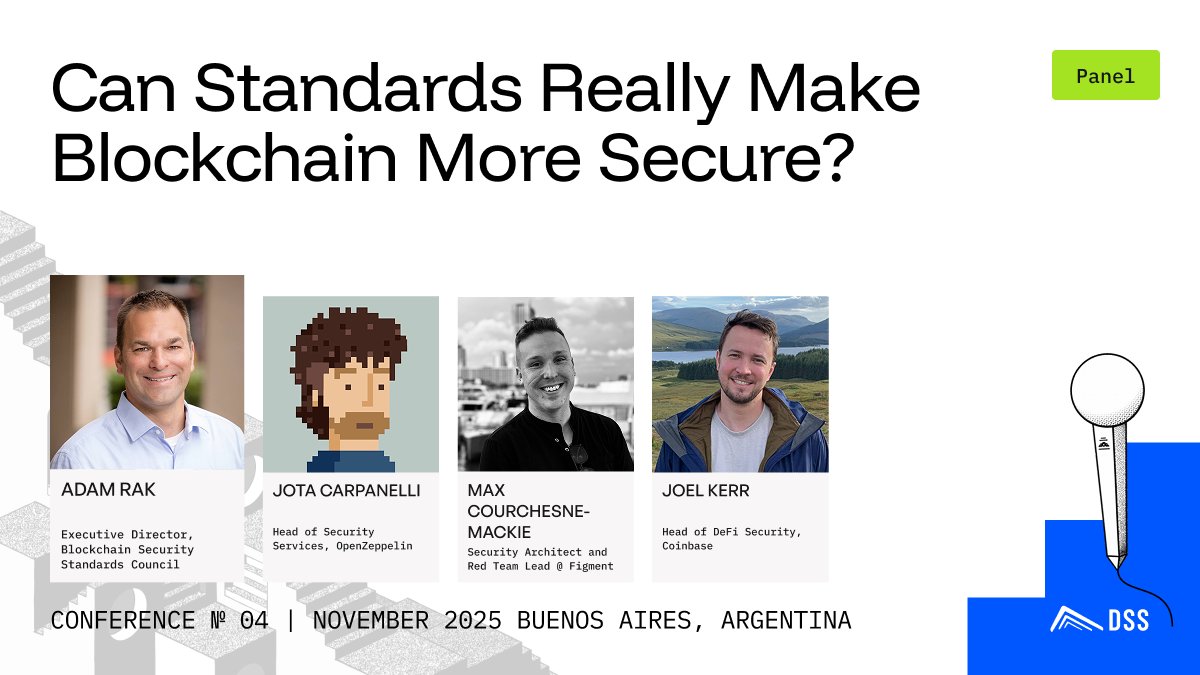 Can Standards Really Make Blockchain More Secure?

Panel

ADAM RAK
Executive Director, Blockchain Security Standards Council

JOTA CARPANELLI
Head of Security Services, OpenZeppelin

MAX COURCHESNE-MACKIE
Security Architect and Red Team Lead @ Figment

JOEL KERR
Head of DeFi Security, Coinbase

CONFERENCE № 04 | NOVEMBER 2025 BUENOS AIRES, ARGENTINA

DSS